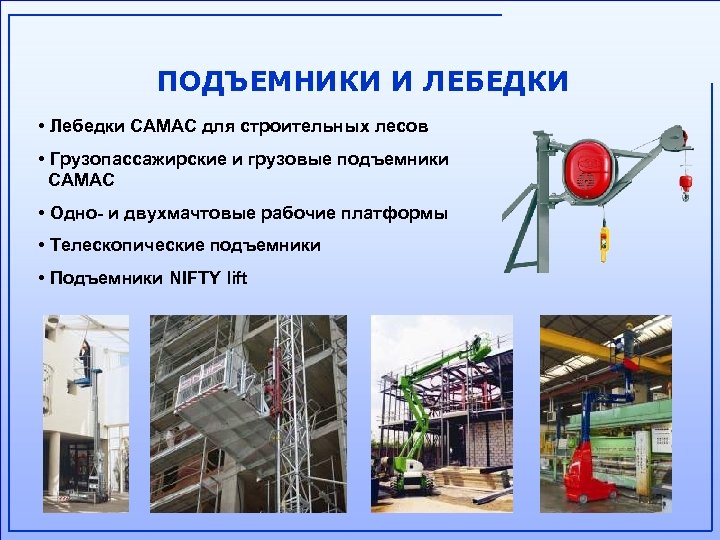 ПОДЪЕМНИКИ И ЛЕБЕДКИ

• Лебедки CAMAC для строительных лесов

• Грузопассажирские и грузовые подъемники CAMAC

• Одно- и двухмачтовые рабочие платформы

• Телескопические подъемники

• Подъемники NIFTY lift